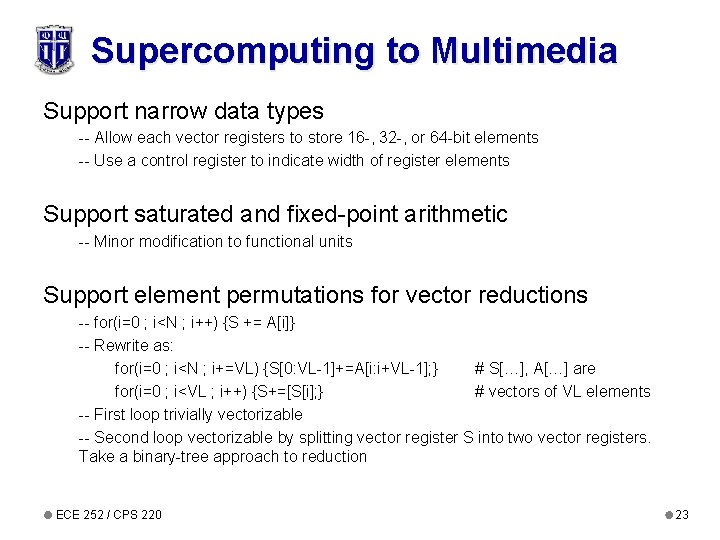 Supercomputing to Multimedia

Support narrow data types

-- Allow each vector registers to store 16-, 32-, or 64-bit elements

-- Use a control register to indicate width of register elements

Support saturated and fixed-point arithmetic

-- Minor modification to functional units

Support element permutations for vector reductions

-- for(i=0 ; i<N ; i++) {S += A[i]}

-- Rewrite as:

for(i=0 ; i<N ; i+=VL) {S[0:VL-1]+=A[i:i+VL-1];} # S[…], A[…] are

for(i=0 ; i<VL ; i++) {S+=[S[i];} # vectors of VL elements

-- First loop trivially vectorizable

-- Second loop vectorizable by splitting vector register S into two vector registers. Take a binary-tree approach to reduction

ECE 252 / CPS 220

23